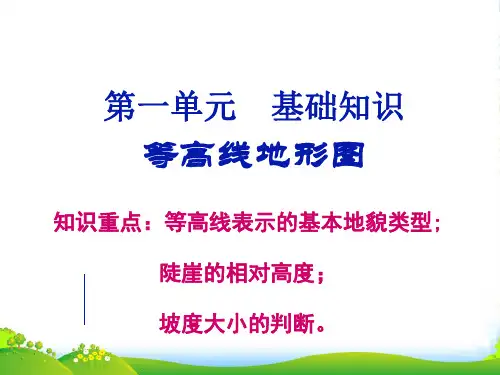 第一单元　基础知识

等高线地形图

知识重点：等高线表示的基本地貌类型；

陡崖的相对高度；

坡度大小的判断。